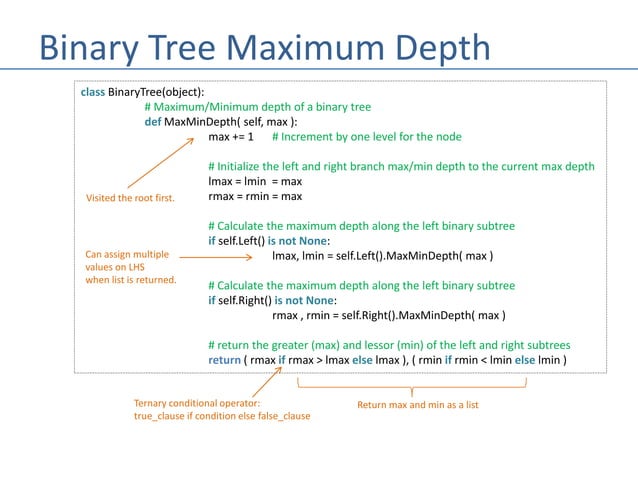 Binary Tree Maximum Depth

class BinaryTree(object):
    # Maximum/Minimum depth of a binary tree
    def MaxMinDepth( self, max ):
        max += 1    # Increment by one level for the node

        # Initialize the left and right branch max/min depth to the current max depth
        lmax = lmin = max
        rmax = rmin = max

        # Calculate the maximum depth along the left binary subtree
        if self.Left() is not None:
            lmax, lmin = self.Left().MaxMinDepth( max )

        # Calculate the maximum depth along the left binary subtree
        if self.Right() is not None:
            rmax , rmin = self.Right().MaxMinDepth( max )

        # return the greater (max) and lessor (min) of the left and right subtrees
        return ( rmax if rmax > lmax else lmax ), ( rmin if rmin < lmin else lmin )

Visited the root first.

Can assign multiple values on LHS when list is returned.

Ternary conditional operator: true_clause if condition else false_clause

Return max and min as a list